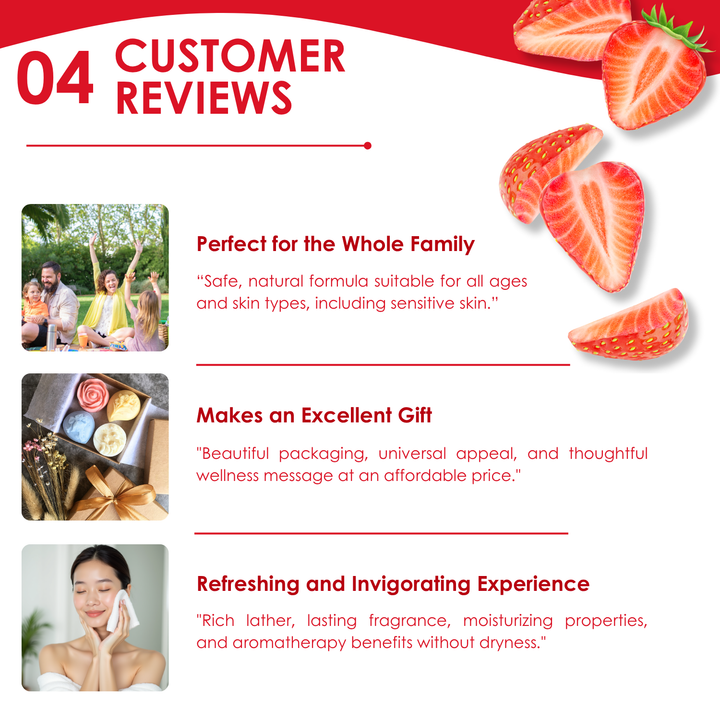 04 CUSTOMER REVIEWS

Perfect for the Whole Family

“Safe, natural formula suitable for all ages and skin types, including sensitive skin.”

Makes an Excellent Gift

"Beautiful packaging, universal appeal, and thoughtful wellness message at an affordable price."

Refreshing and Invigorating Experience

"Rich lather, lasting fragrance, moisturizing properties, and aromatherapy benefits without dryness."